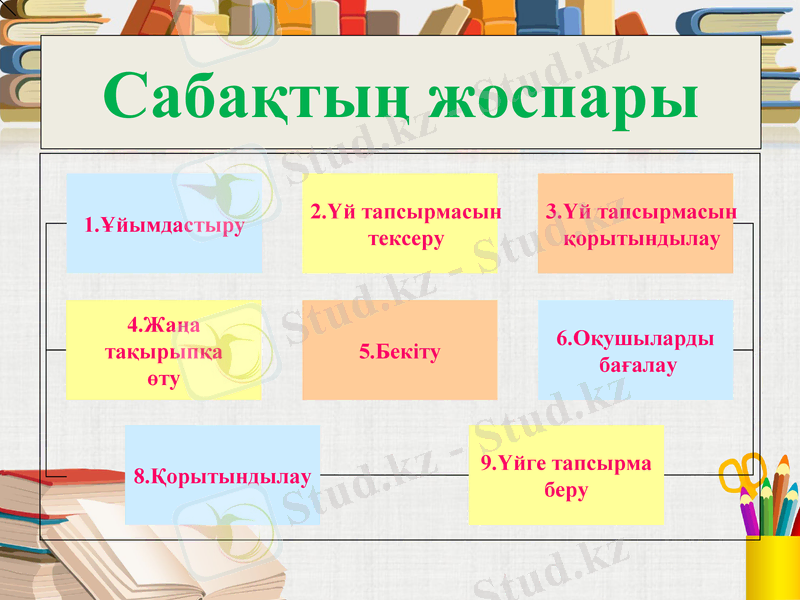 Сабақтың жоспары

1.Ұйымдастыру

2.Үй тапсырмасын тексеру

3.Үй тапсырмасын қорытындылау

4.Жаңа тақырыпқа өту

5.Бекіту

6.Оқушыларды бағалау

8.Қорытындылау

9.Үйге тапсырма беру

Stud.kz - Stud.kz